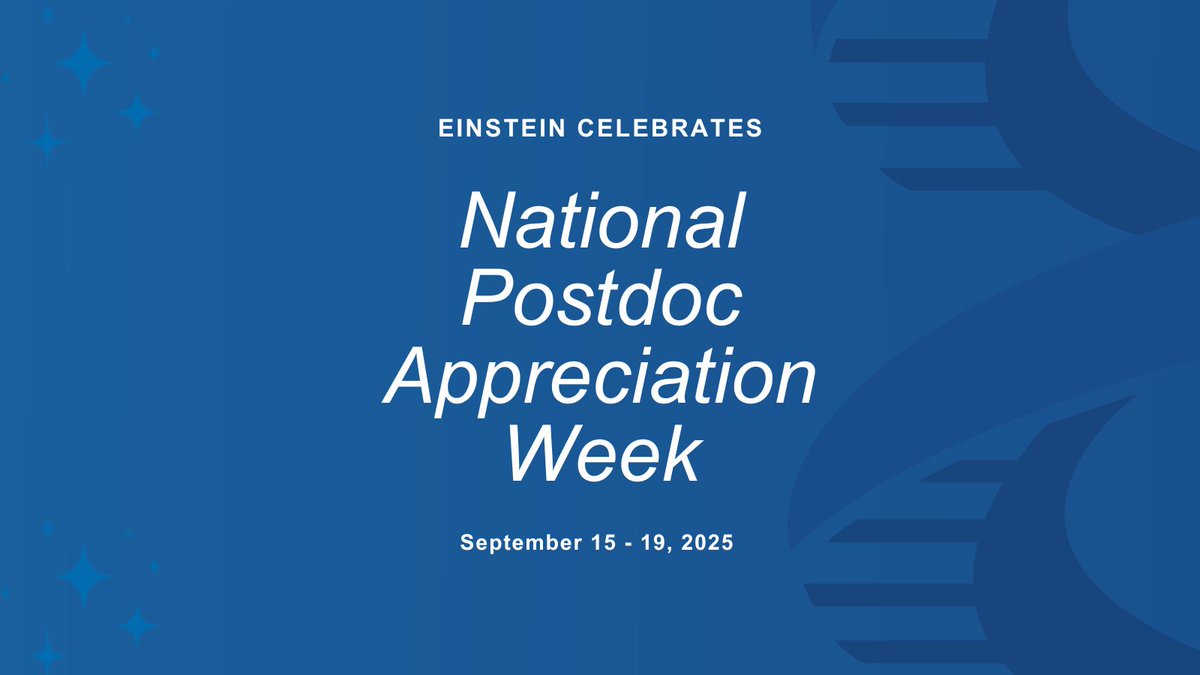 EINSTEIN CELEBRATES

National Postdoc Appreciation Week

September 15 - 19, 2025